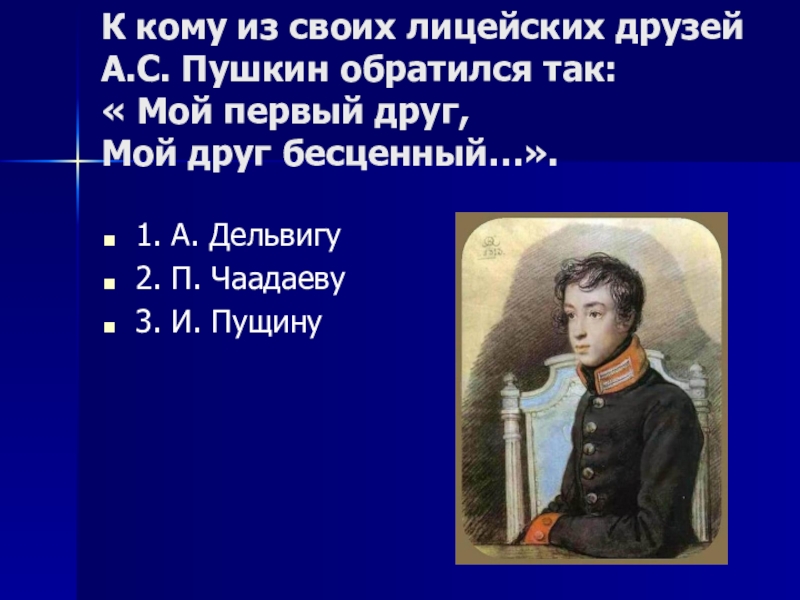 К кому из своих лицейских друзей А.С. Пушкин обратился так: « Мой первый друг, Мой друг бесценный…».

1. А. Дельвигу
2. П. Чаадаеву
3. И. Пущину